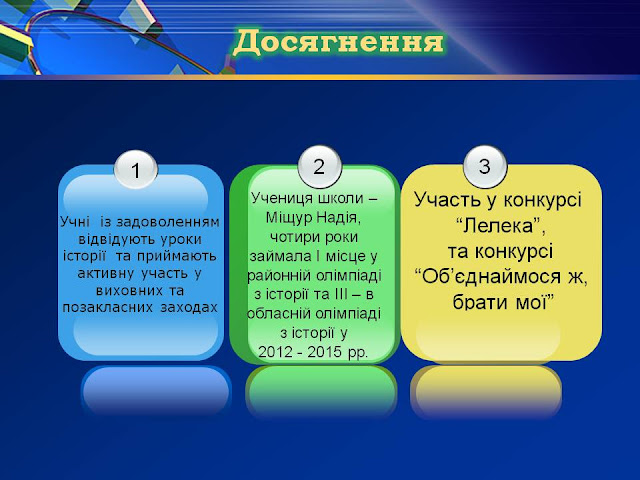 Досягнення

1

Учні із задоволенням відвідують уроки історії та приймають активну участь у виховних та позакласних заходах

2

Учениця школи – Міщур Надія, чотири роки займала І місце у районній олімпіаді з історії та ІІІ – в обласній олімпіаді з історії у 2012 - 2015 рр.

3

Участь у конкурсі “Лелека”, та конкурсі “Об’єднаймося ж, брати мої”